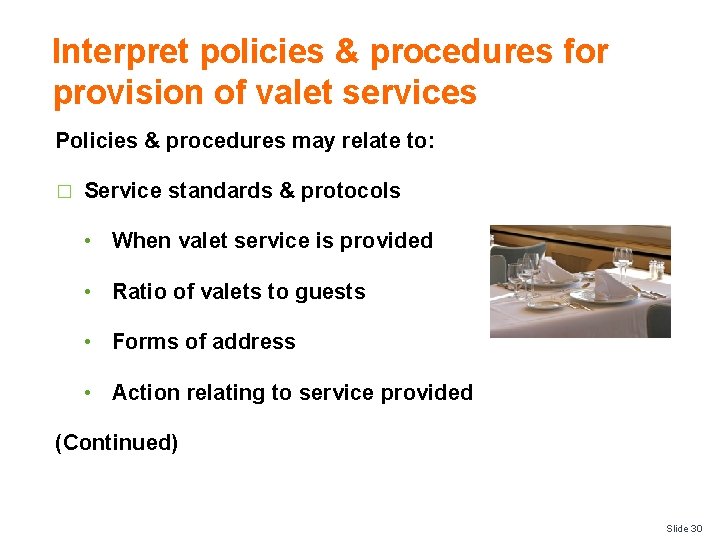 Interpret policies & procedures for provision of valet services

Policies & procedures may relate to:

□ Service standards & protocols

• When valet service is provided

• Ratio of valets to guests

• Forms of address

• Action relating to service provided

(Continued)

Slide 30